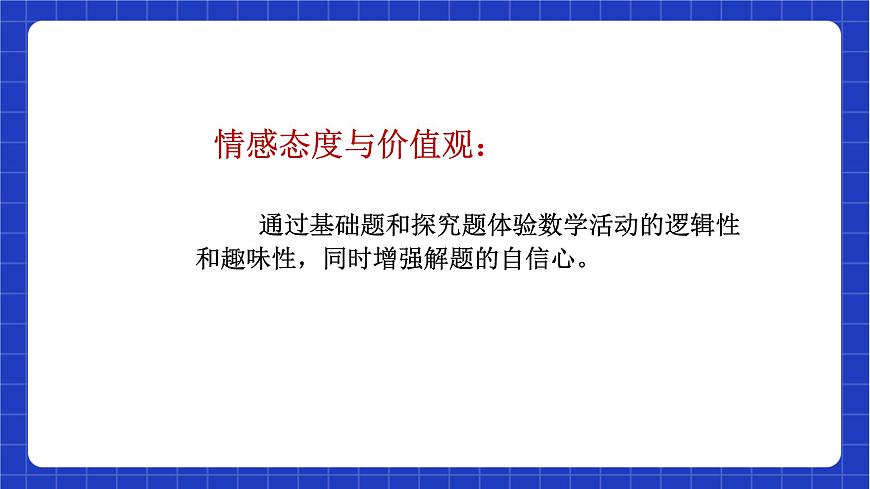 情感态度与价值观：

通过基础题和探究题体验数学活动的逻辑性和趣味性，同时增强解题的自信心。